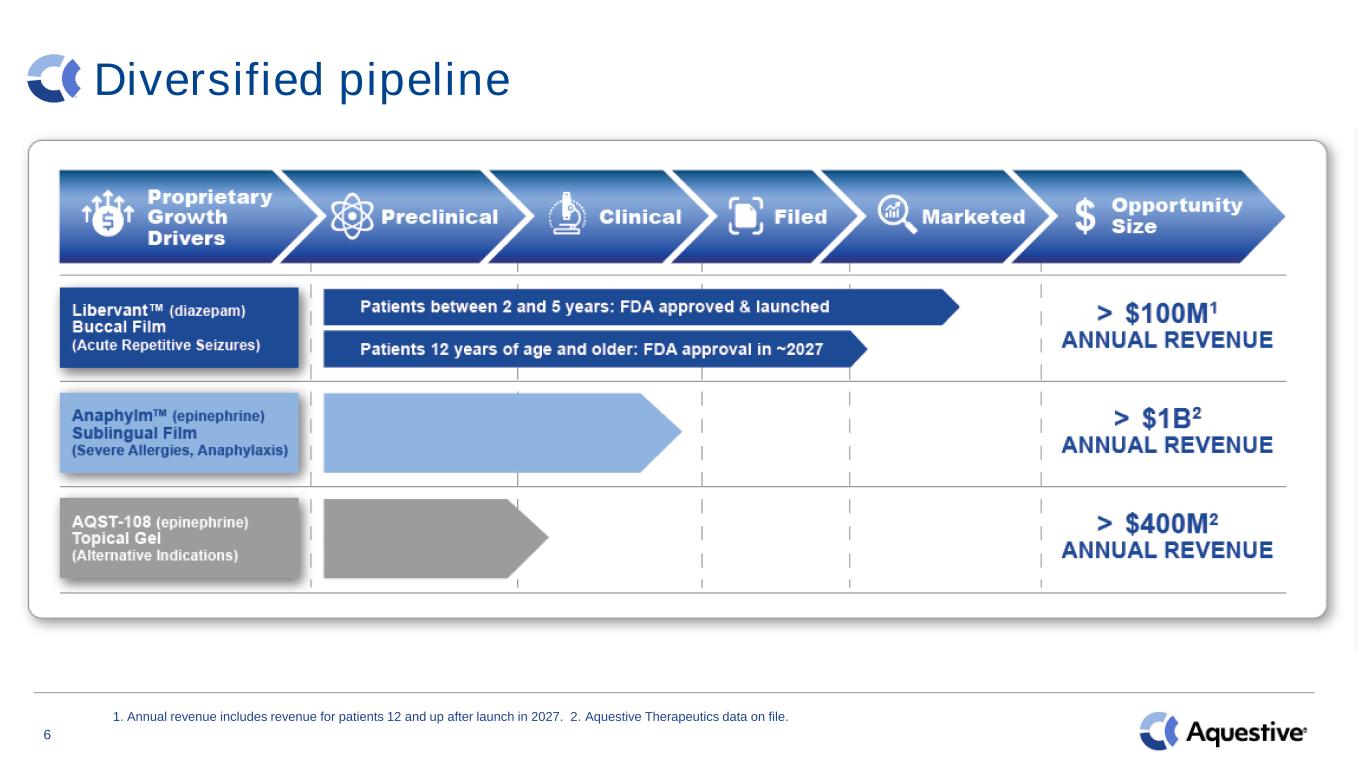 Diversified pipeline

Proprietary Growth Drivers

Preclinical

Clinical

Filed

Marketed

Opportunity Size

Libervant™ (diazepam) Buccal Film (Acute Repetitive Seizures)

Patients between 2 and 5 years: FDA approved & launched

Patients 12 years of age and older: FDA approval in ~2027

> $100M$^1$ ANNUAL REVENUE

Anaphylm™ (epinephrine) Sublingual Film (Severe Allergies, Anaphylaxis)

> $1B$^2$ ANNUAL REVENUE

AQST-108 (epinephrine) Topical Gel (Alternative Indications)

> $400M$^2$ ANNUAL REVENUE

1. Annual revenue includes revenue for patients 12 and up after launch in 2027. 2. Aquestive Therapeutics data on file.

6

Aquestive®